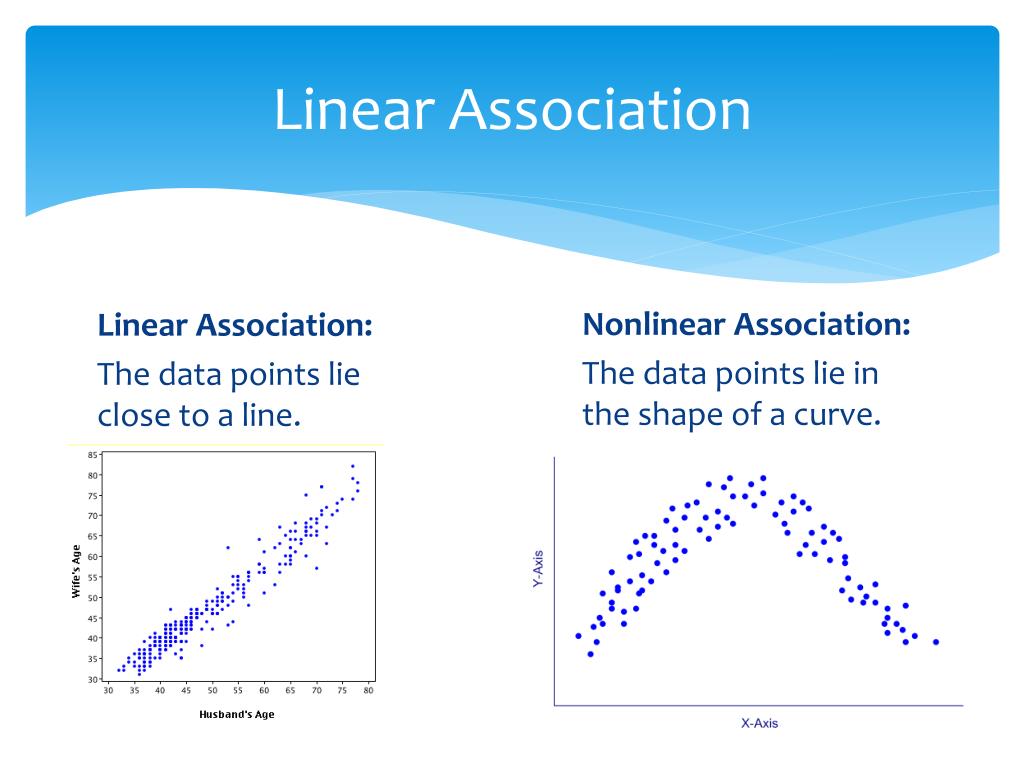 Linear Association

Linear Association:

The data points lie close to a line.

85
80
75
70
65
60
55
50
45
40
35
30

Wife's Age

30 35 40 45 50 55 60 65 70 75 80

Husband's Age

Nonlinear Association:

The data points lie in the shape of a curve.

Y-Axis

X-Axis